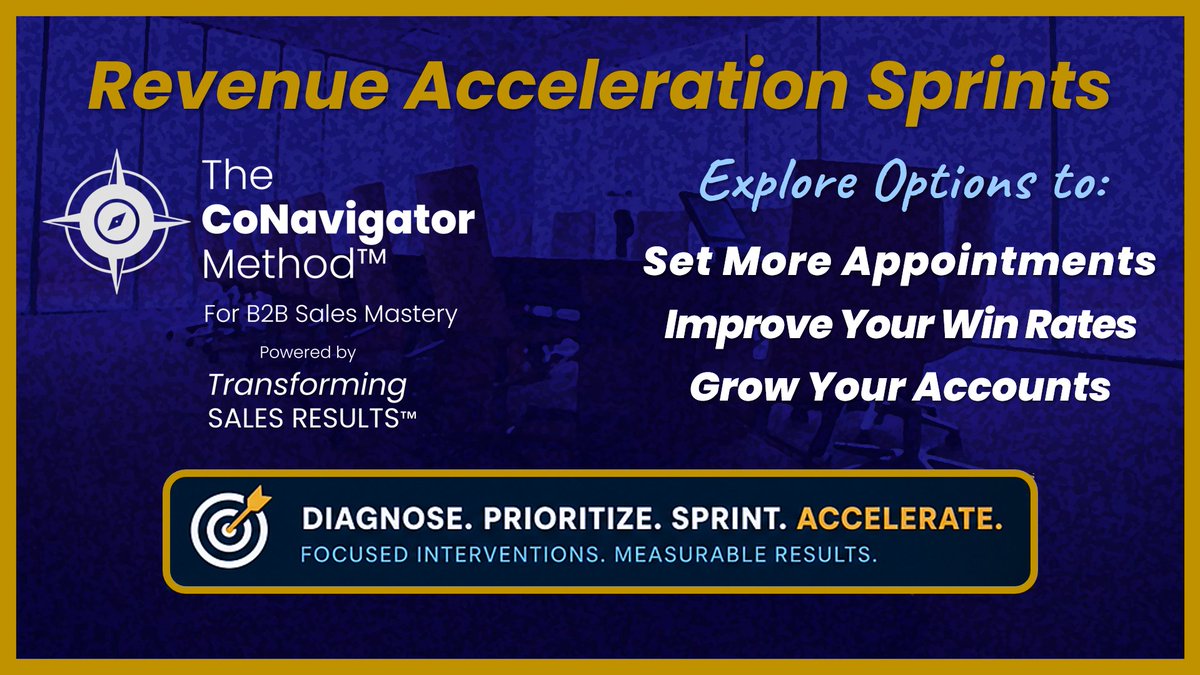 Revenue Acceleration Sprints

The CoNavigator Method™
For B2B Sales Mastery
Powered by
Transforming SALES RESULTS™

Explore Options to:
Set More Appointments
Improve Your Win Rates
Grow Your Accounts

DIAGNOSE. PRIORITIZE. SPRINT. ACCELERATE.
FOCUSED INTERVENTIONS. MEASURABLE RESULTS.